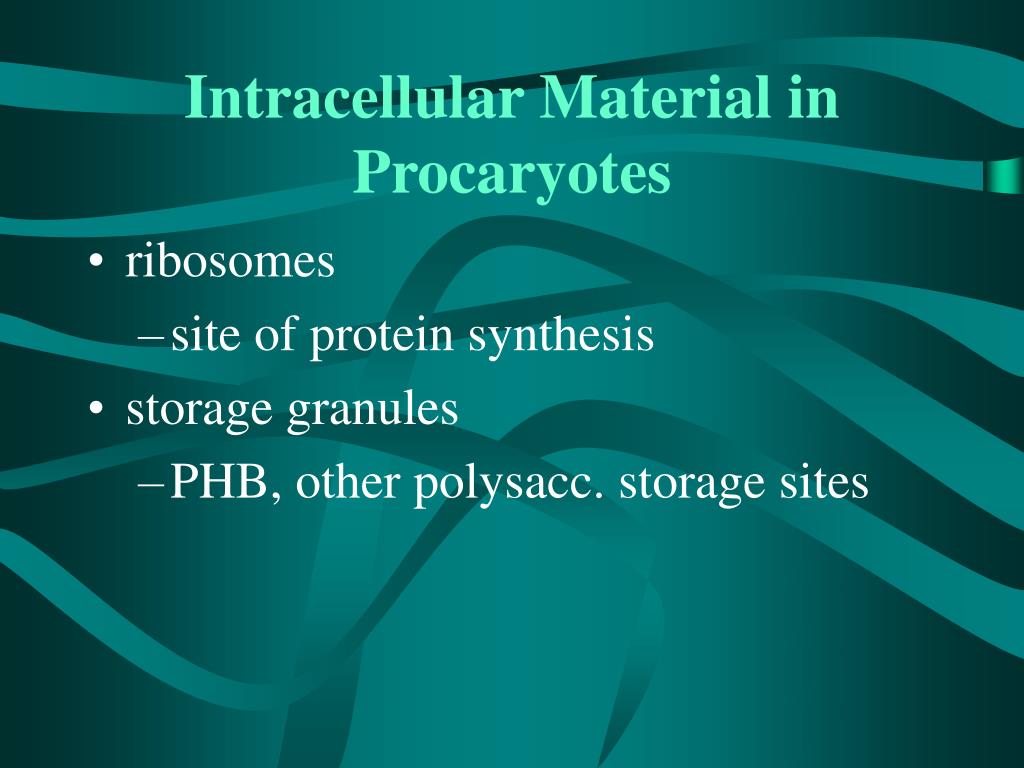 Intracellular Material in Procaryotes

• ribosomes
– site of protein synthesis
• storage granules
– PHB, other polysacc. storage sites